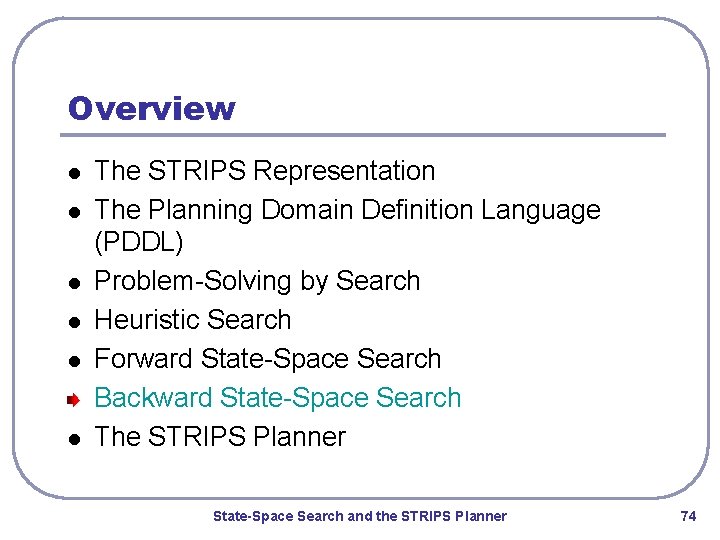 Overview

- The STRIPS Representation
- The Planning Domain Definition Language (PDDL)
- Problem-Solving by Search
- Heuristic Search
- Forward State-Space Search
- Backward State-Space Search
- The STRIPS Planner

State-Space Search and the STRIPS Planner

74